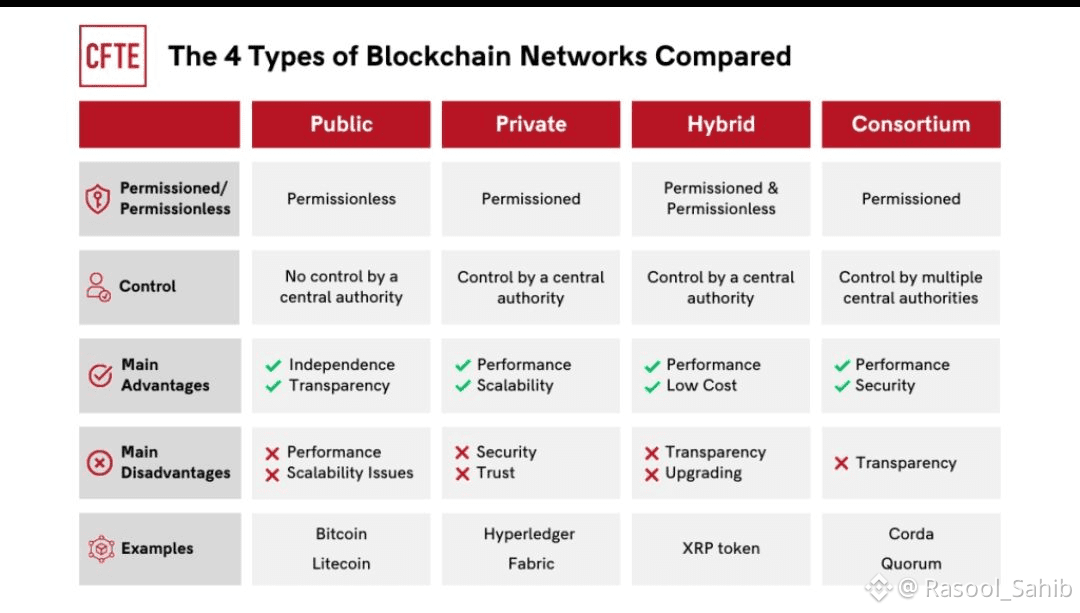 CFTE The 4 Types of Blockchain Networks Compared

| | Public | Private | Hybrid | Consortium |
|---|---|---|---|---|
| Permissioned/ Permissionless | Permissionless | Permissioned | Permissioned & Permissionless | Permissioned |
| Control | No control by a central authority | Control by a central authority | Control by a central authority | Control by multiple central authorities |
| Main Advantages | ✓ Independence ✓ Transparency | ✓ Performance ✓ Scalability | ✓ Performance ✓ Low Cost | ✓ Performance ✓ Security |
| Main Disadvantages | ✗ Performance ✗ Scalability Issues | ✗ Security ✗ Trust | ✗ Transparency ✗ Upgrading | ✗ Transparency |
| Examples | Bitcoin Litecoin | Hyperledger Fabric | XRP token | Corda Quorum |

@ Rasool_Sahib